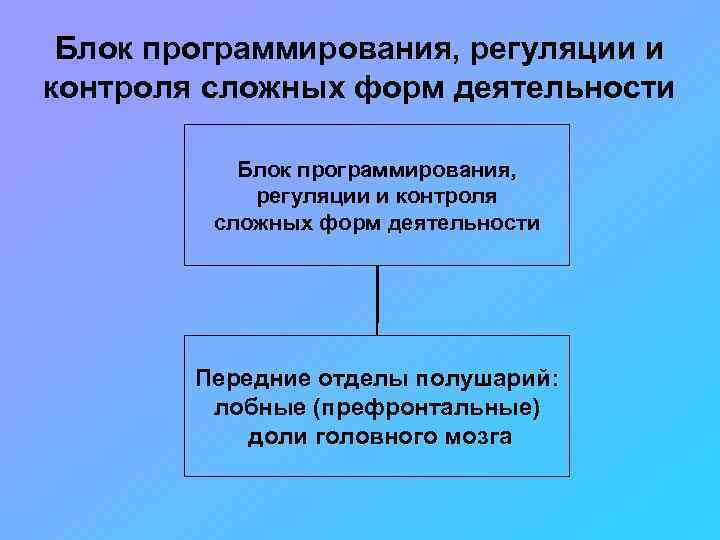 Блок программирования, регуляции и контроля сложных форм деятельности

Блок программирования, регуляции и контроля сложных форм деятельности

Передние отделы полушарий: лобные (префронтальные) доли головного мозга